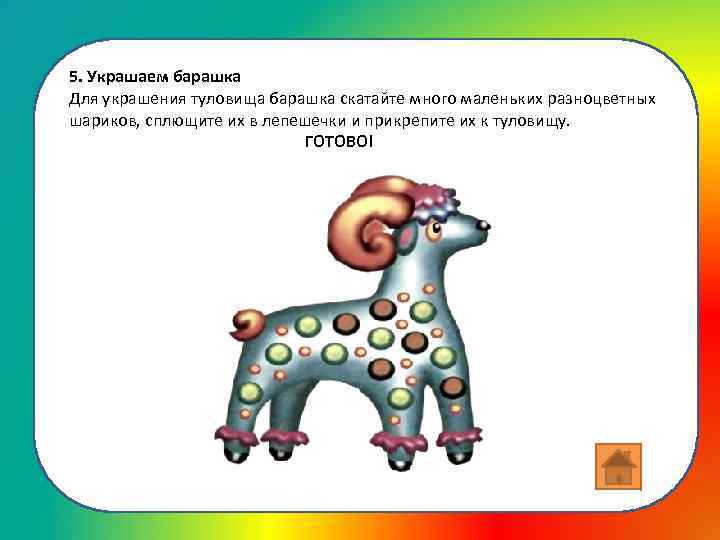 5. Украшаем барашка
Для украшения туловища барашка скатайте много маленьких разноцветных шариков, сплющите их в лепешечки и прикрепите их к туловищу.

ГОТОВО!